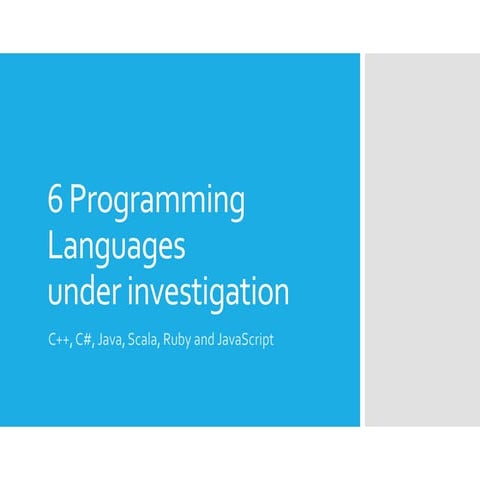 6 Programming Languages under investigation

C++, C#, Java, Scala, Ruby and JavaScript